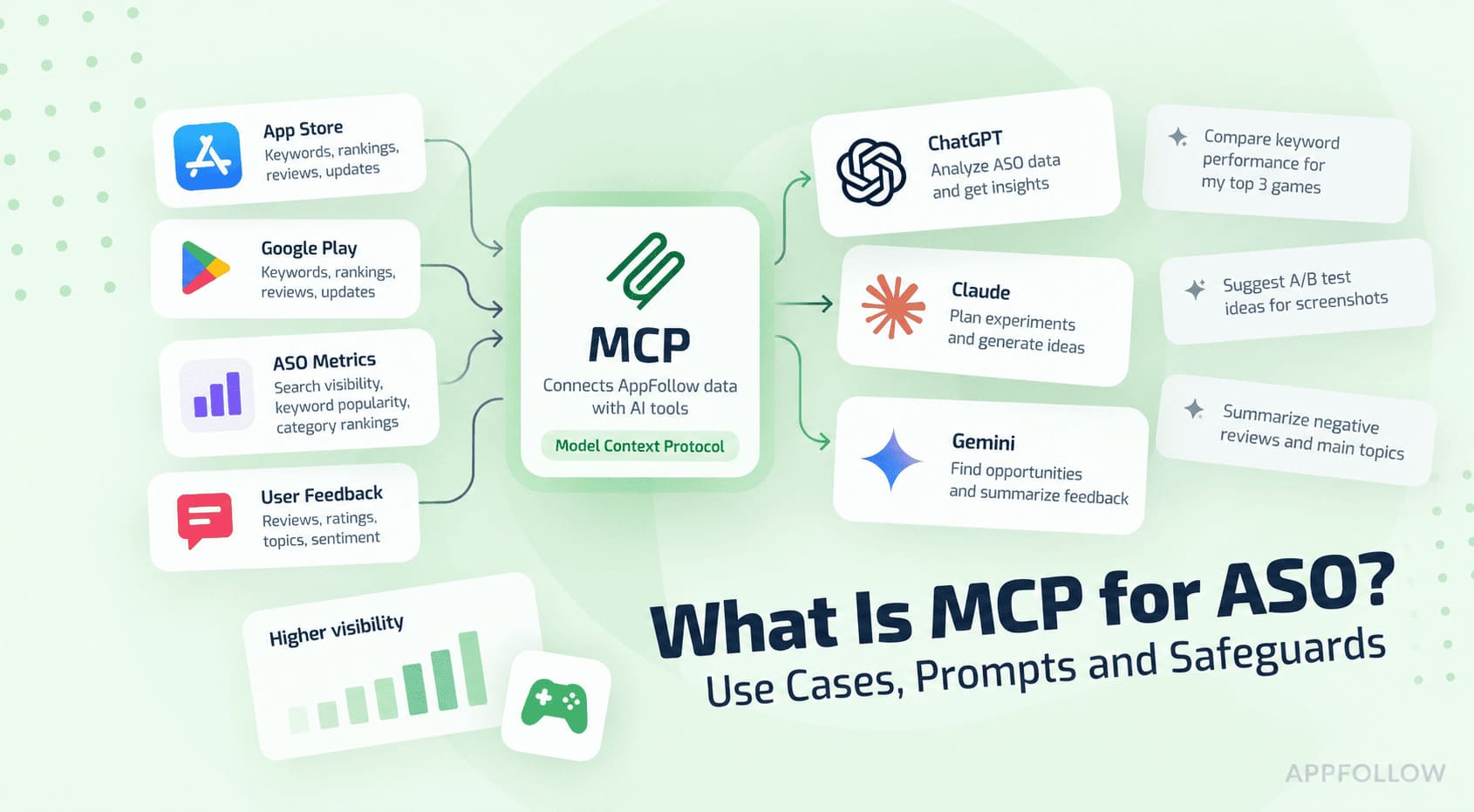 App Store
Keywords, rankings, reviews, updates

Google Play
Keywords, rankings, reviews, updates

ASO Metrics
Search visibility, keyword popularity, category rankings

User Feedback
Reviews, ratings, topics, sentiment

MCP
Connects AppFollow data with AI tools
Model Context Protocol

ChatGPT
Analyze ASO data and get insights

Claude
Plan experiments and generate ideas

Gemini
Find opportunities and summarize feedback

Compare keyword performance for my top 3 games

Suggest A/B test ideas for screenshots

Summarize negative reviews and main topics

Higher visibility

What Is MCP for ASO?
Use Cases, Prompts and Safeguards

APPFOLLOW